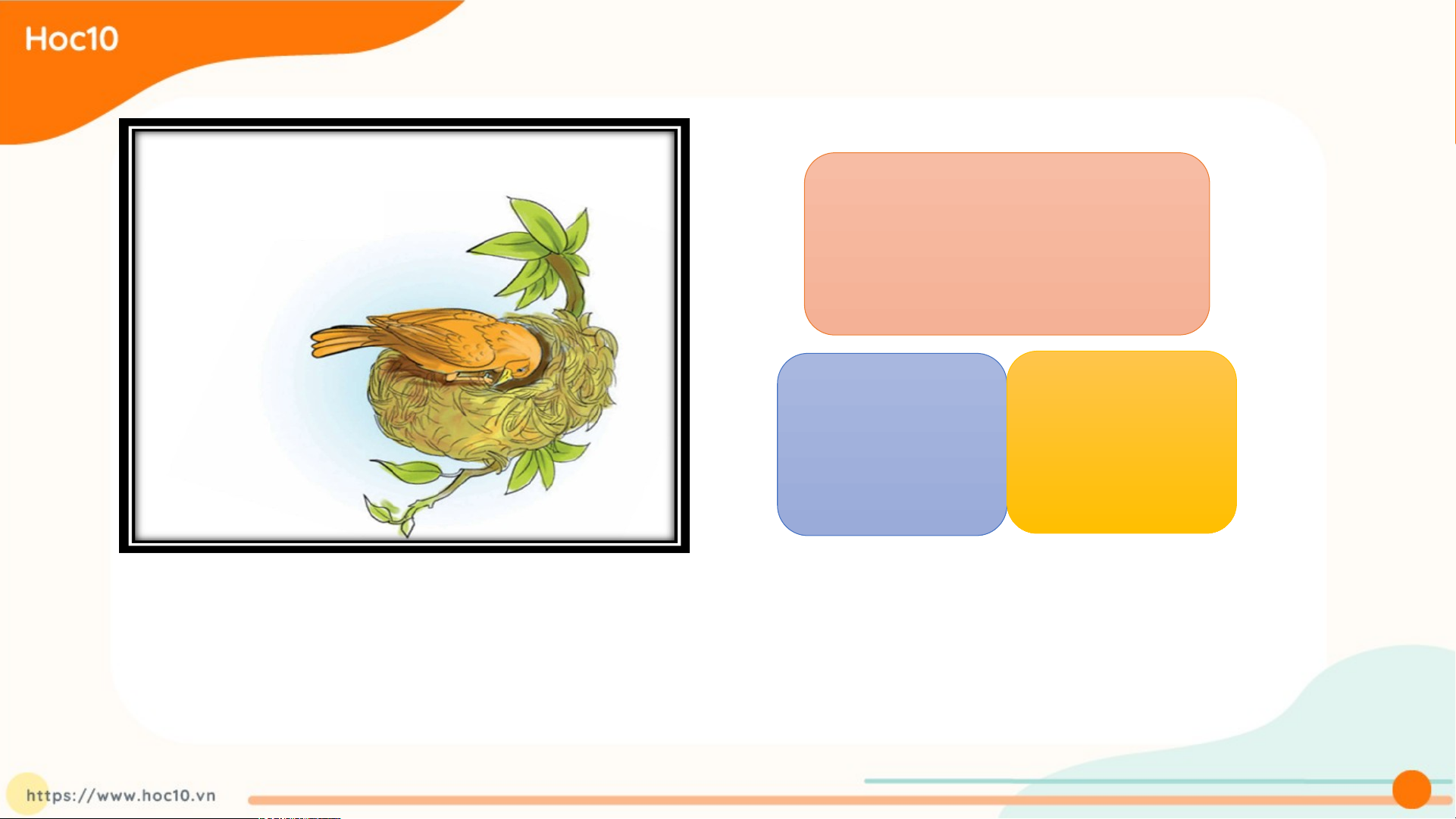 Hoc10

https://www.hoc10.vn